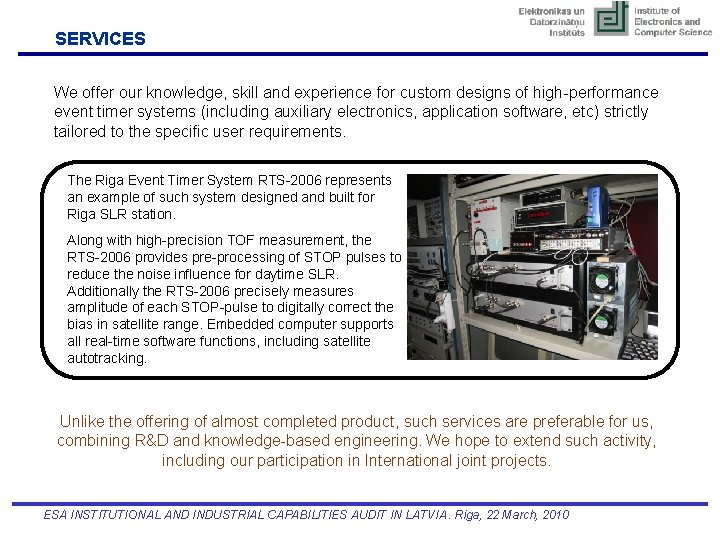 Elektronikas un Datorzinātņu Institūts

Institute of Electronics and Computer Science

SERVICES

We offer our knowledge, skill and experience for custom designs of high-performance event timer systems (including auxiliary electronics, application software, etc) strictly tailored to the specific user requirements.

The Riga Event Timer System RTS-2006 represents an example of such system designed and built for Riga SLR station.

Along with high-precision TOF measurement, the RTS-2006 provides pre-processing of STOP pulses to reduce the noise influence for daytime SLR. Additionally the RTS-2006 precisely measures amplitude of each STOP-pulse to digitally correct the bias in satellite range. Embedded computer supports all real-time software functions, including satellite autotracking.

Unlike the offering of almost completed product, such services are preferable for us, combining R&D and knowledge-based engineering. We hope to extend such activity, including our participation in International joint projects.

ESA INSTITUTIONAL AND INDUSTRIAL CAPABILITIES AUDIT IN LATVIA. Riga, 22 March, 2010